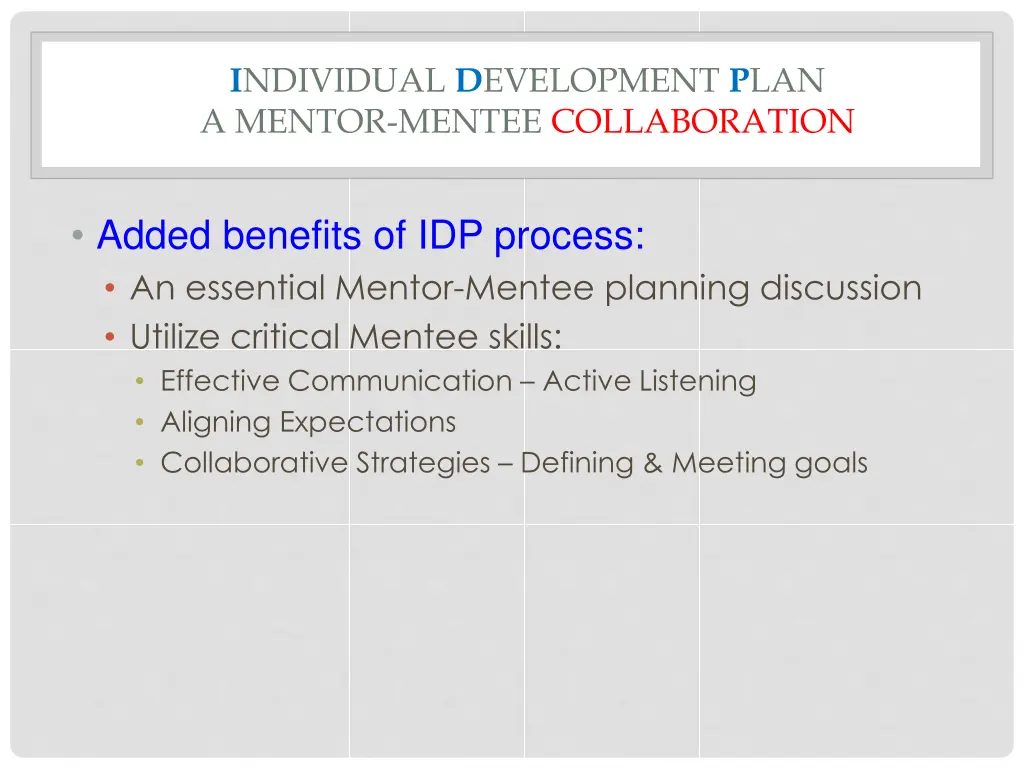 INDIVIDUAL DEVELOPMENT PLAN
A MENTOR-MENTEE COLLABORATION

• Added benefits of IDP process:
  • An essential Mentor-Mentee planning discussion
  • Utilize critical Mentee skills:
    • Effective Communication – Active Listening
    • Aligning Expectations
    • Collaborative Strategies – Defining & Meeting goals